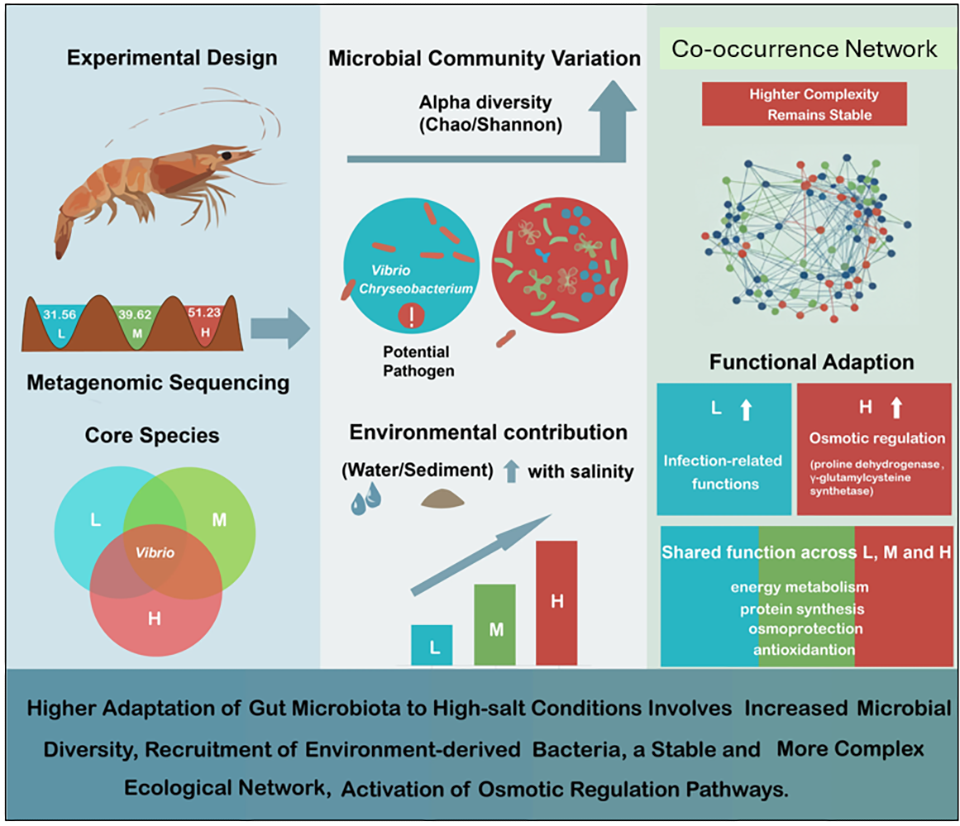 Experimental Design

31.56 L
39.62 M
51.23 H

Metagenomic Sequencing

Core Species

L
M
Vibrio
H

Microbial Community Variation

Alpha diversity (Chao/Shannon)

Vibrio Chryseobacterium
!

Potential Pathogen

Environmental contribution

(Water/Sediment) with salinity

L
M
H

Co-occurrence Network

Highter Complexity Remains Stable

Functional Adaption

L
Infection-related functions

H
Osmotic regulation
(proline dehydrogenase , γ-glutamylcysteine synthetase)

Shared function across L, M and H
energy metabolism
protein synthesis
osmoprotection
antioxidantion

Higher Adaptation of Gut Microbiota to High-salt Conditions Involves Increased Microbial Diversity, Recruitment of Environment-derived Bacteria, a Stable and More Complex Ecological Network, Activation of Osmotic Regulation Pathways.